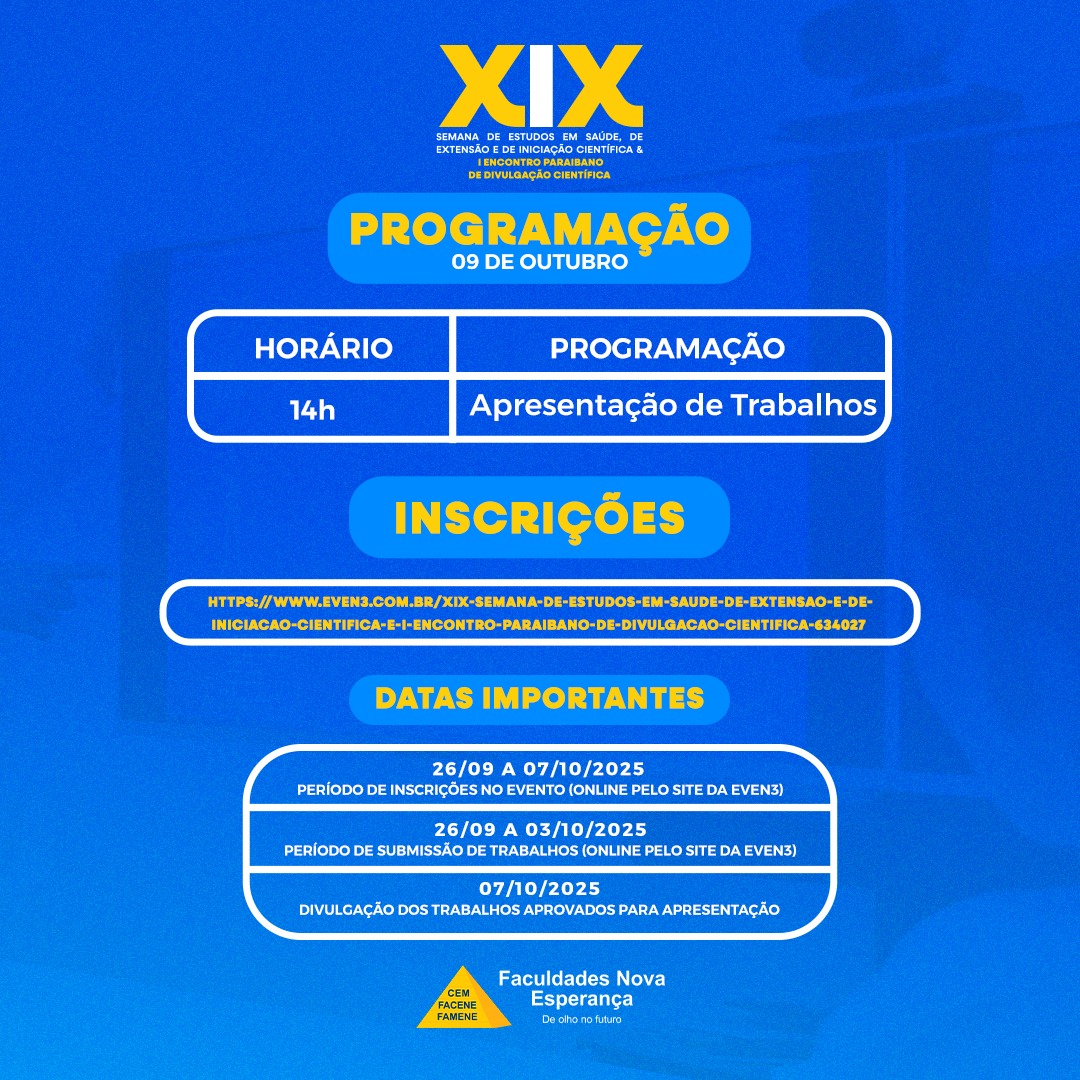 XIX

SEMANA DE ESTUDOS EM SAÚDE, DE EXTENSÃO E DE INICIAÇÃO CIENTÍFICA & I ENCONTRO PARAIBANO DE DIVULGAÇÃO CIENTÍFICA

PROGRAMAÇÃO
09 DE OUTUBRO

| HORÁRIO | PROGRAMAÇÃO |
|---|---|
| 14h | Apresentação de Trabalhos |

INSCRIÇÕES

HTTPS://WWW.EVEN3.COM.BR/XIX-SEMANA-DE-ESTUDOS-EM-SAUDE-DE-EXTENSAO-E-DE-INICIACAO-CIENTIFICA-E-I-ENCONTRO-PARAIBANO-DE-DIVULGACAO-CIENTIFICA-634027

DATAS IMPORTANTES

26/09 A 07/10/2025
PERÍODO DE INSCRIÇÕES NO EVENTO (ONLINE PELO SITE DA EVEN3)

26/09 A 03/10/2025
PERÍODO DE SUBMISSÃO DE TRABALHOS (ONLINE PELO SITE DA EVEN3)

07/10/2025
DIVULGAÇÃO DOS TRABALHOS APROVADOS PARA APRESENTAÇÃO

CEM
FACENE
FAMENE

Faculdades Nova Esperança
De olho no futuro